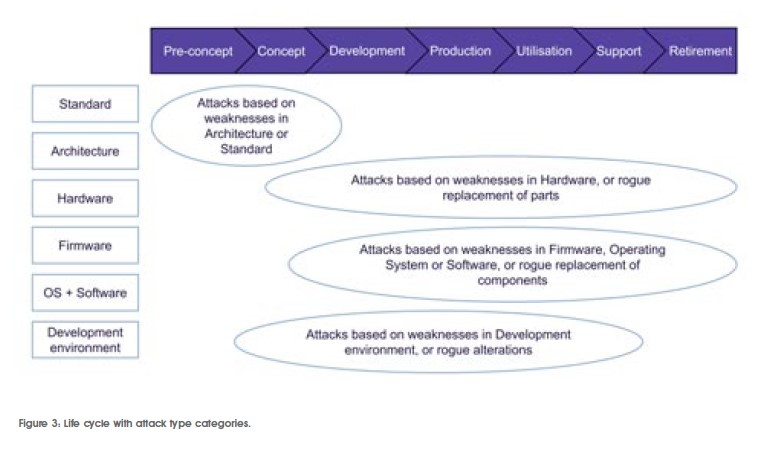 Pre-concept
Concept
Development
Production
Utilisation
Support
Retirement

Standard

Architecture

Hardware

Firmware

OS + Software

Development environment

Attacks based on weaknesses in Architecture or Standard

Attacks based on weaknesses in Hardware, or rogue replacement of parts

Attacks based on weaknesses in Firmware, Operating System or Software, or rogue replacement of components

Attacks based on weaknesses in Development environment, or rogue alterations

Figure 3: Life cycle with attack type categories.